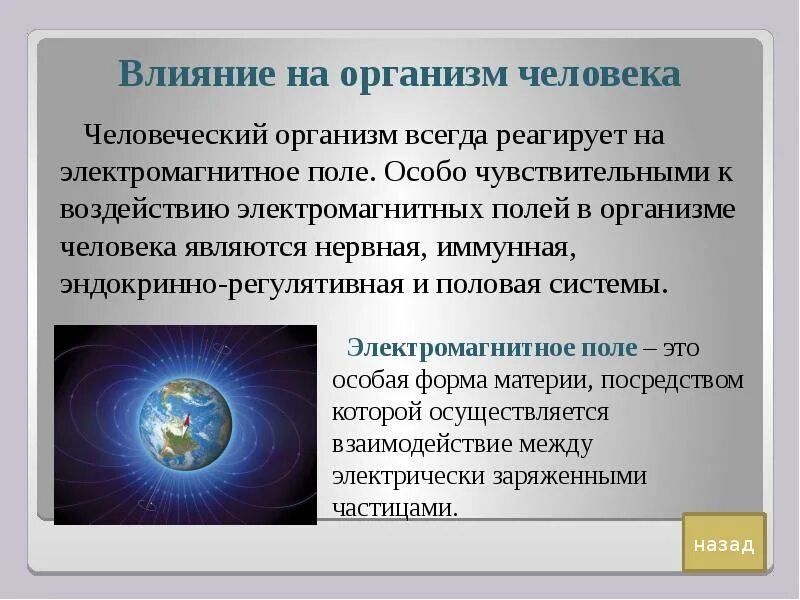 Влияние на организм человека

Человеческий организм всегда реагирует на электромагнитное поле. Особо чувствительными к воздействию электромагнитных полей в организме человека являются нервная, иммунная, эндокринно-регулятивная и половая системы.

Электромагнитное поле – это особая форма материи, посредством которой осуществляется взаимодействие между электрически заряженными частицами.

назад